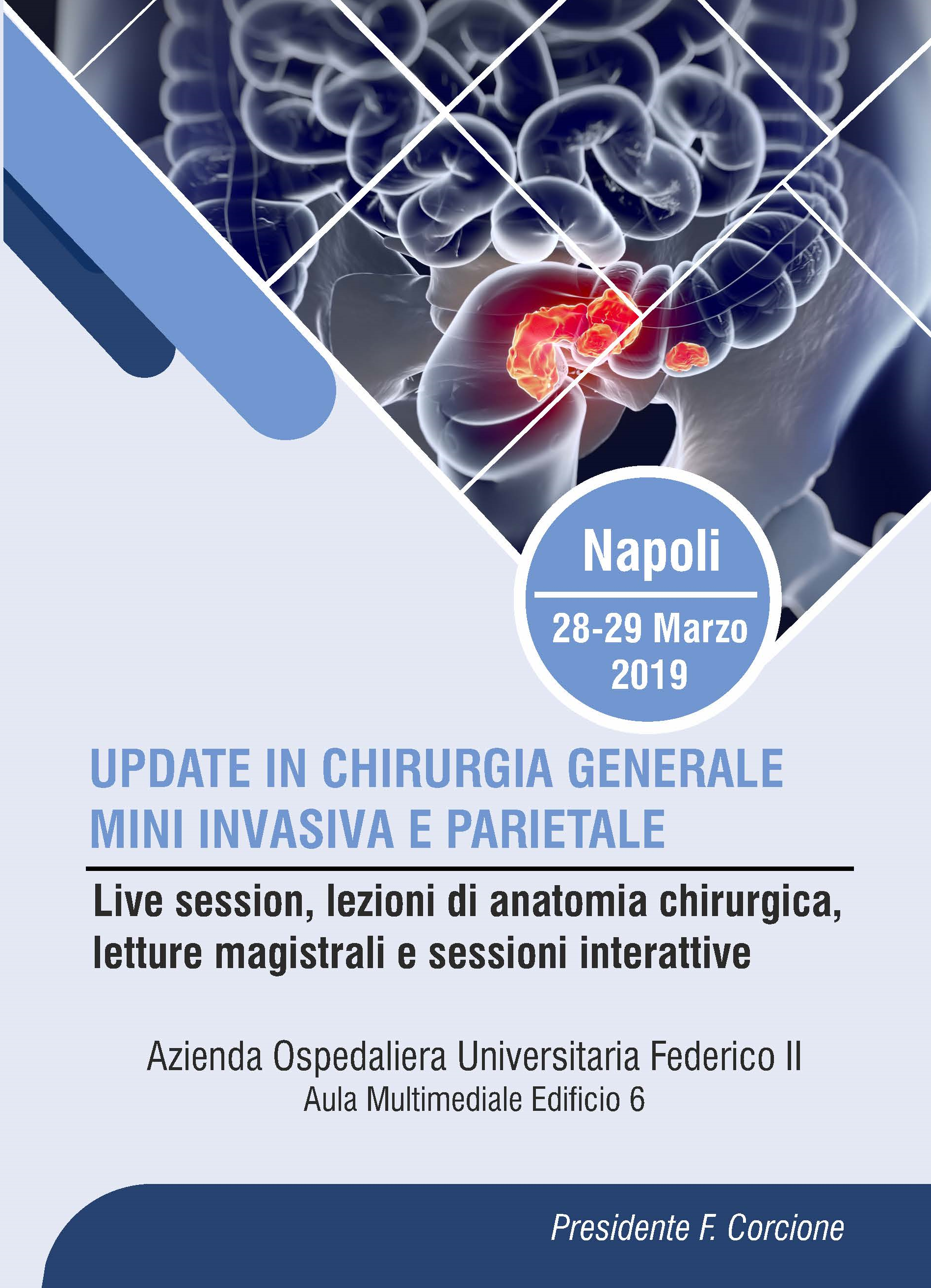 Napoli

28-29 Marzo 2019

UPDATE IN CHIRURGIA GENERALE MINI INVASIVA E PARIETALE

Live session, lezioni di anatomia chirurgica, letture magistrali e sessioni interattive

Azienda Ospedaliera Universitaria Federico II
Aula Multimediale Edificio 6

Presidente F. Corcione